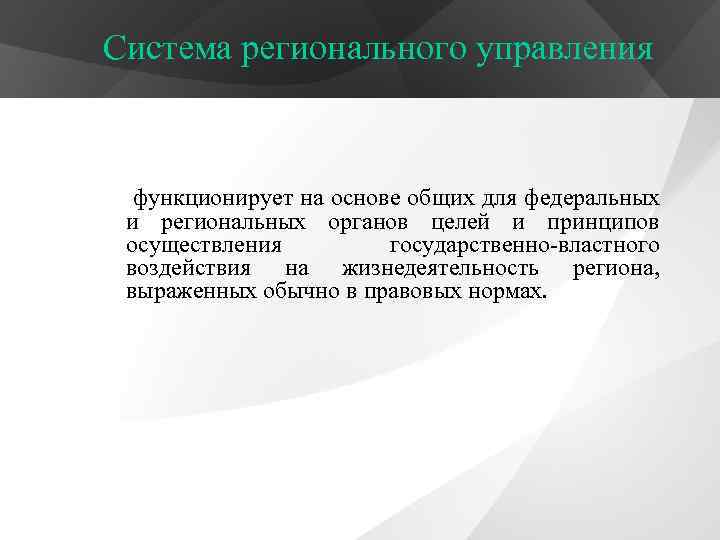 Система регионального управления

функционирует на основе общих для федеральных и региональных органов целей и принципов осуществления государственно-властного воздействия на жизнедеятельность региона, выраженных обычно в правовых нормах.